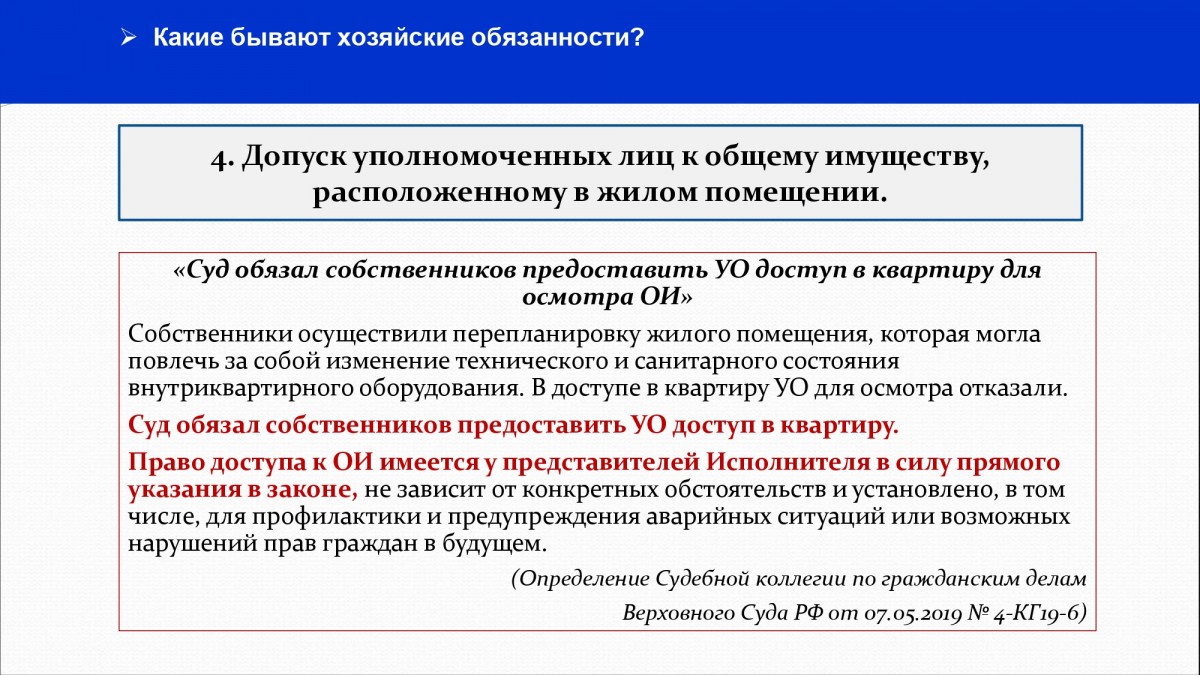 ➢ Какие бывают хозяйские обязанности?

4. Допуск уполномоченных лиц к общему имуществу, расположенному в жилом помещении.

«Суд обязал собственников предоставить УО доступ в квартиру для осмотра ОИ»

Собственники осуществили перепланировку жилого помещения, которая могла повлечь за собой изменение технического и санитарного состояния внутриквартирного оборудования. В доступе в квартиру УО для осмотра отказали.

Суд обязал собственников предоставить УО доступ в квартиру.

Право доступа к ОИ имеется у представителей Исполнителя в силу прямого указания в законе, не зависит от конкретных обстоятельств и установлено, в том числе, для профилактики и предупреждения аварийных ситуаций или возможных нарушений прав граждан в будущем.

(Определение Судебной коллегии по гражданским делам Верховного Суда РФ от 07.05.2019 № 4-КГ19-6)